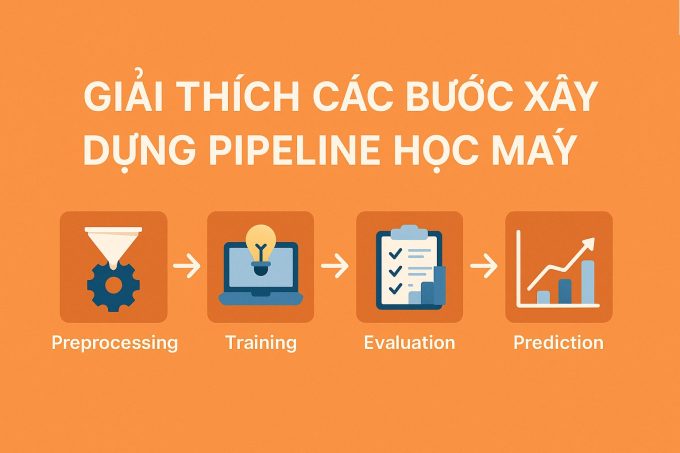 GIẢI THÍCH CÁC BƯỚC XÂY DỰNG PIPELINE HỌC MÁY

Preprocessing

Training

Evaluation

Prediction